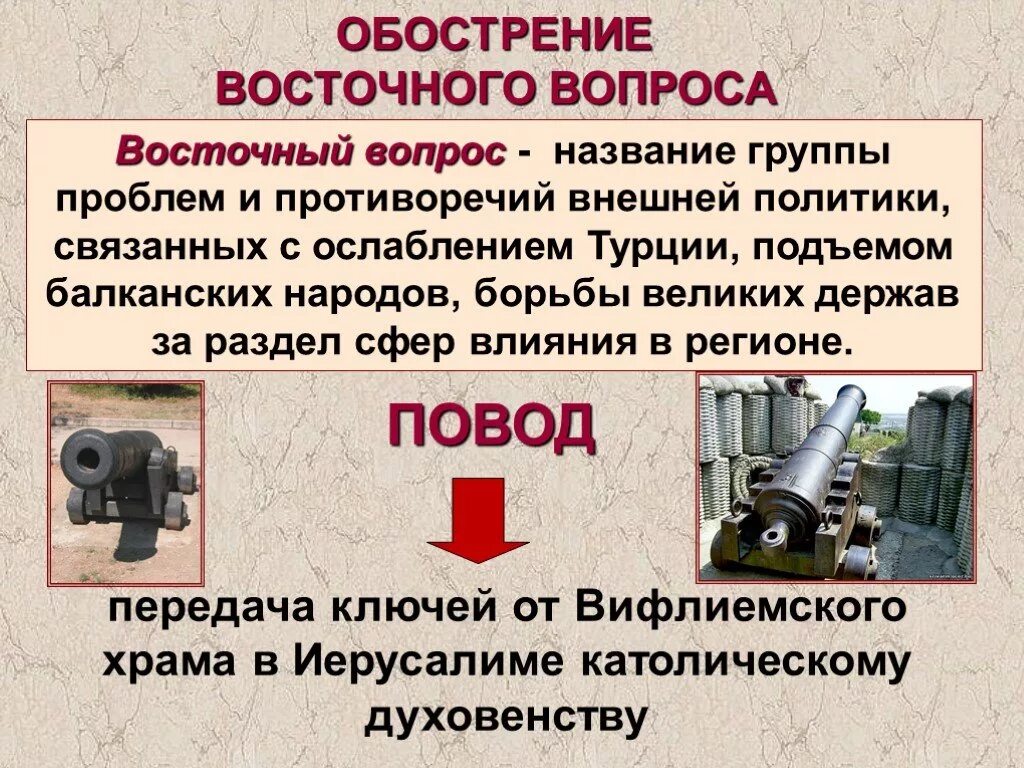 ОБОСТРЕНИЕ
ВОСТОЧНОГО ВОПРОСА

Восточный вопрос - название группы проблем и противоречий внешней политики, связанных с ослаблением Турции, подъемом балканских народов, борьбы великих держав за раздел сфер влияния в регионе.

ПОВОД

передача ключей от Вифлиемского храма в Иерусалиме католическому духовенству